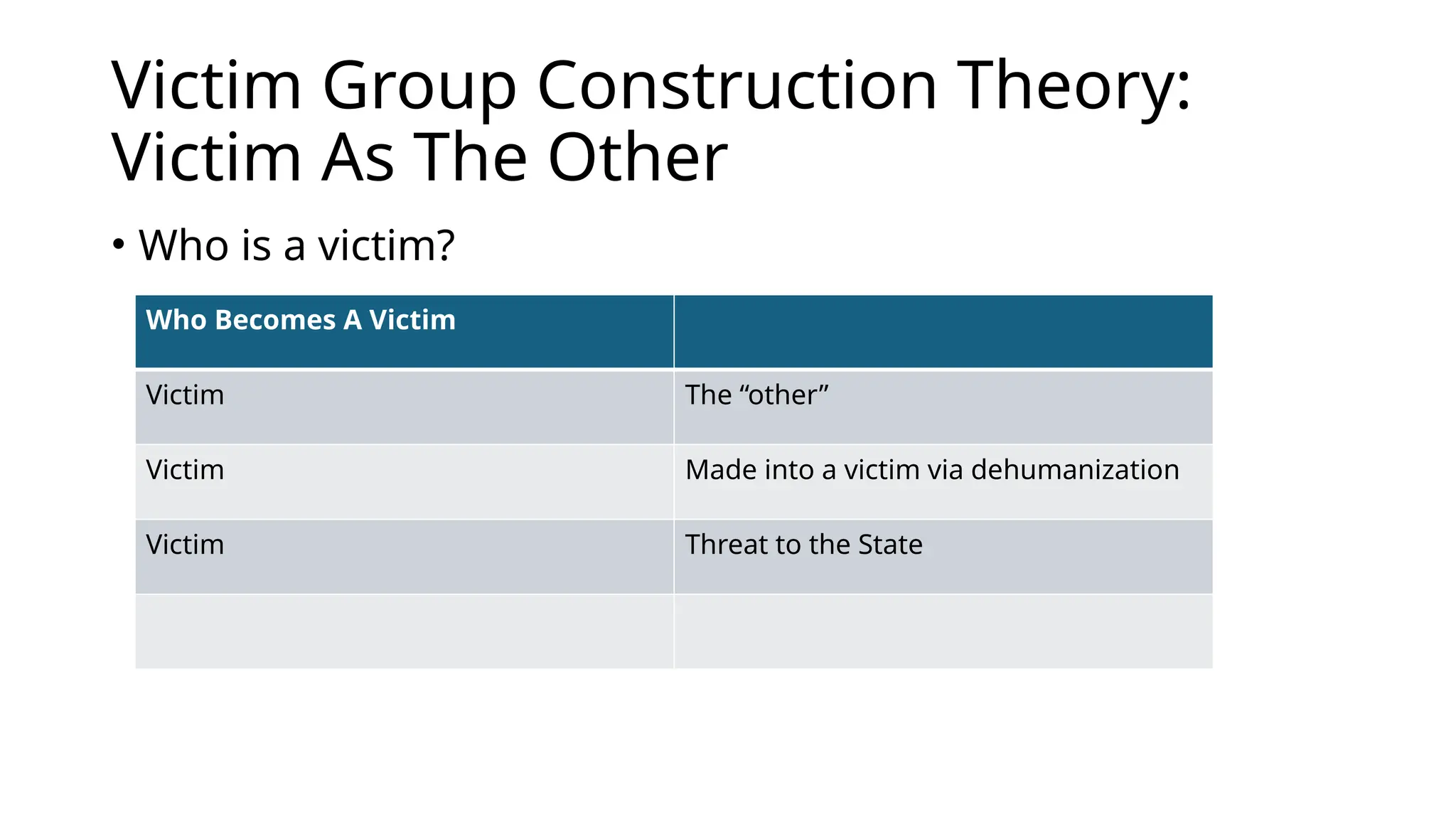 Victim Group Construction Theory: Victim As The Other

• Who is a victim?

| Who Becomes A Victim | |
|---|---|
| Victim | The “other” |
| Victim | Made into a victim via dehumanization |
| Victim | Threat to the State |
| | |